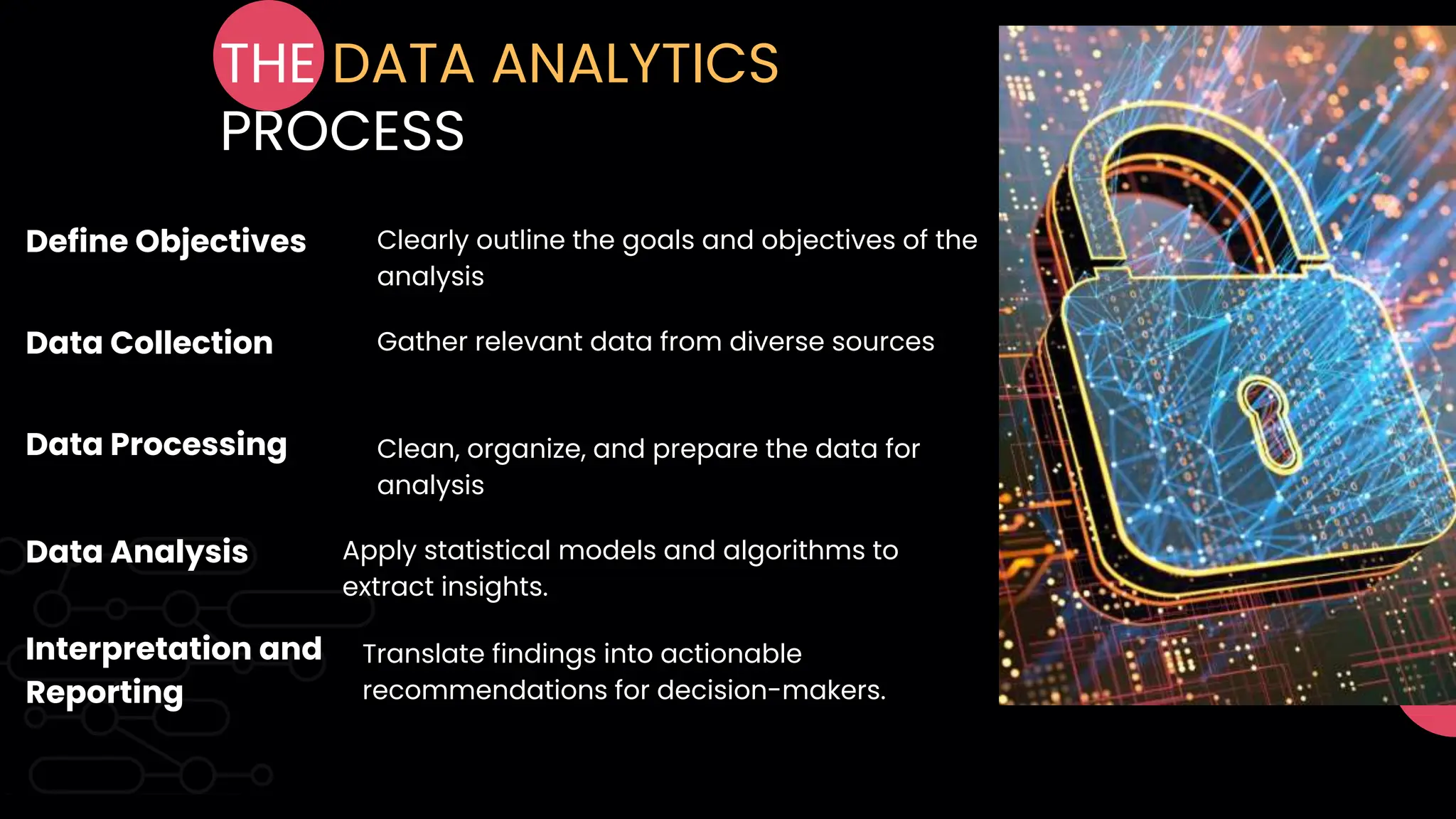 THE DATA ANALYTICS PROCESS

Define Objectives

Clearly outline the goals and objectives of the analysis

Data Collection

Gather relevant data from diverse sources

Data Processing

Clean, organize, and prepare the data for analysis

Data Analysis

Apply statistical models and algorithms to extract insights.

Interpretation and Reporting

Translate findings into actionable recommendations for decision-makers.